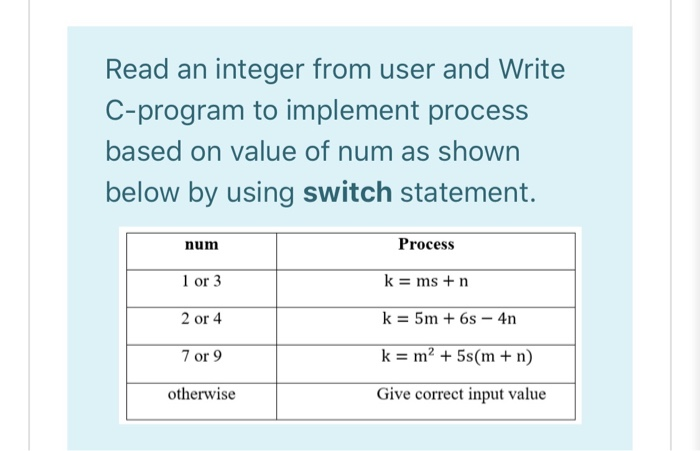 Read an integer from user and Write C-program to implement process based on value of num as shown below by using **switch** statement.

| num | Process |
|---|---|
| 1 or 3 | $k = ms + n$ |
| 2 or 4 | $k = 5m + 6s - 4n$ |
| 7 or 9 | $k = m^2 + 5s(m + n)$ |
| otherwise | Give correct input value |